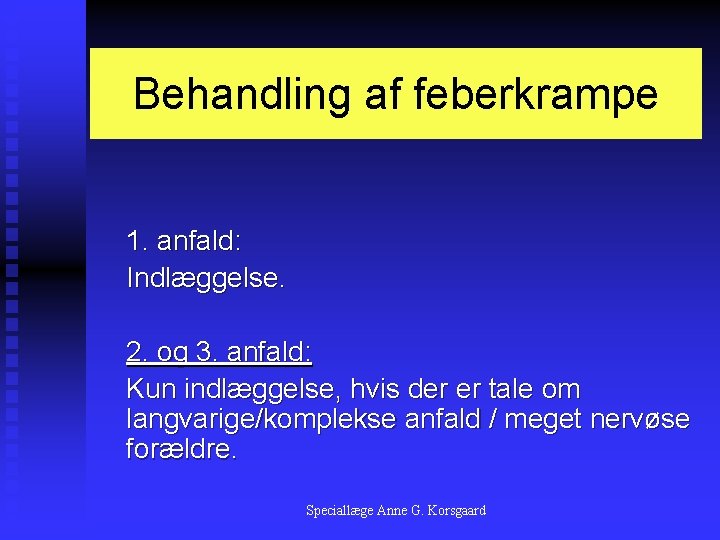 Behandling af feberkrampe

1. anfald:
Indlæggelse.

2. og 3. anfald:
Kun indlæggelse, hvis der er tale om langvarige/komplekse anfald / meget nervøse forældre.

Speciallæge Anne G. Korsgaard